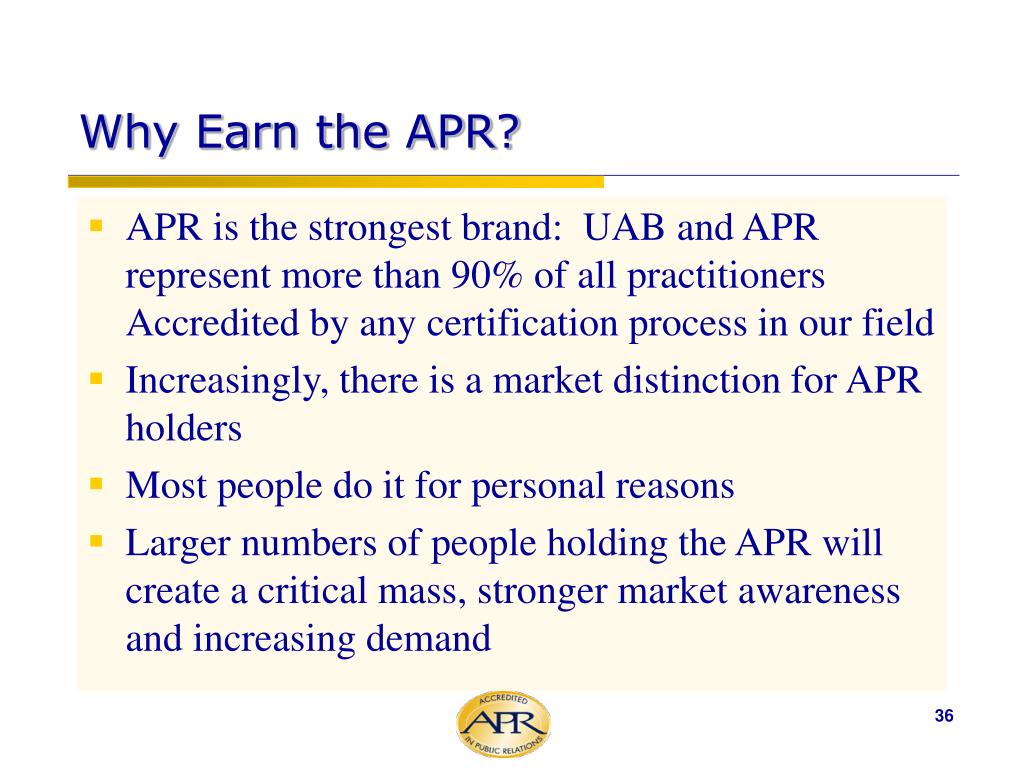 Why Earn the APR?

- APR is the strongest brand:  UAB and APR represent more than 90% of all practitioners Accredited by any certification process in our field
- Increasingly, there is a market distinction for APR holders
- Most people do it for personal reasons
- Larger numbers of people holding the APR will create a critical mass, stronger market awareness and increasing demand

ACCREDITED
APR
IN PUBLIC RELATIONS

36